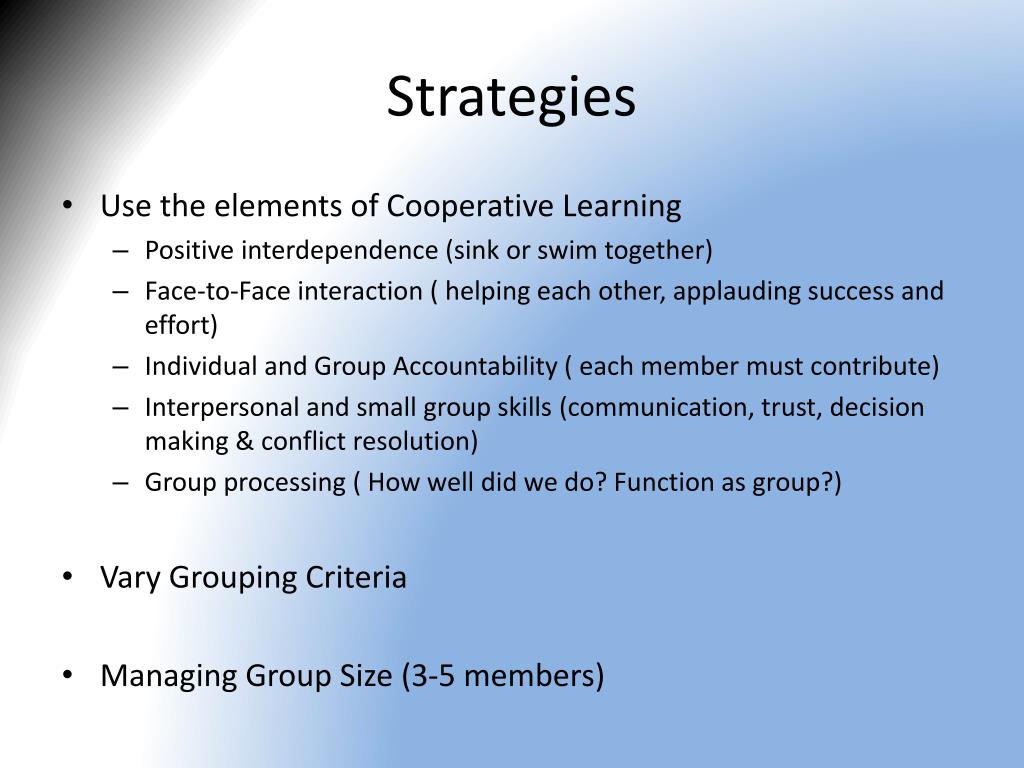 Strategies

• Use the elements of Cooperative Learning
– Positive interdependence (sink or swim together)
– Face-to-Face interaction ( helping each other, applauding success and effort)
– Individual and Group Accountability ( each member must contribute)
– Interpersonal and small group skills (communication, trust, decision making & conflict resolution)
– Group processing ( How well did we do? Function as group?)

• Vary Grouping Criteria

• Managing Group Size (3-5 members)